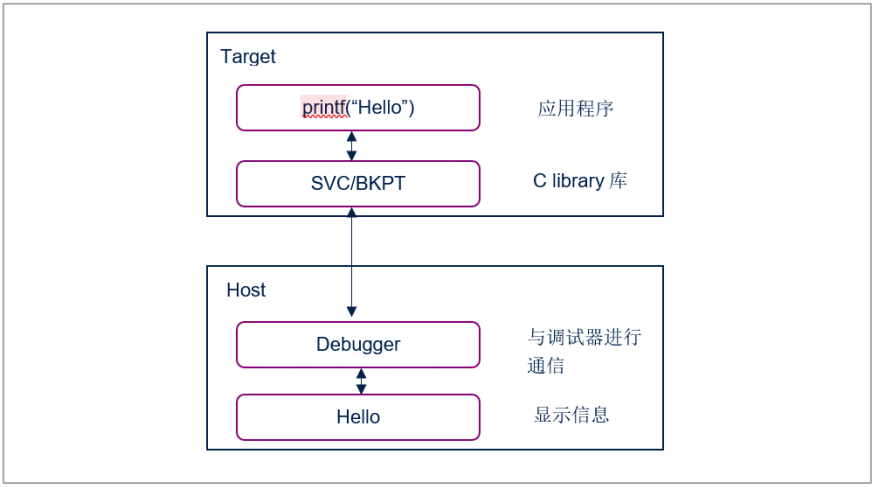 Target

printf(“Hello”)

应用程序

SVC/BKPT

C library 库

Host

Debugger

与调试器进行通信

Hello

显示信息